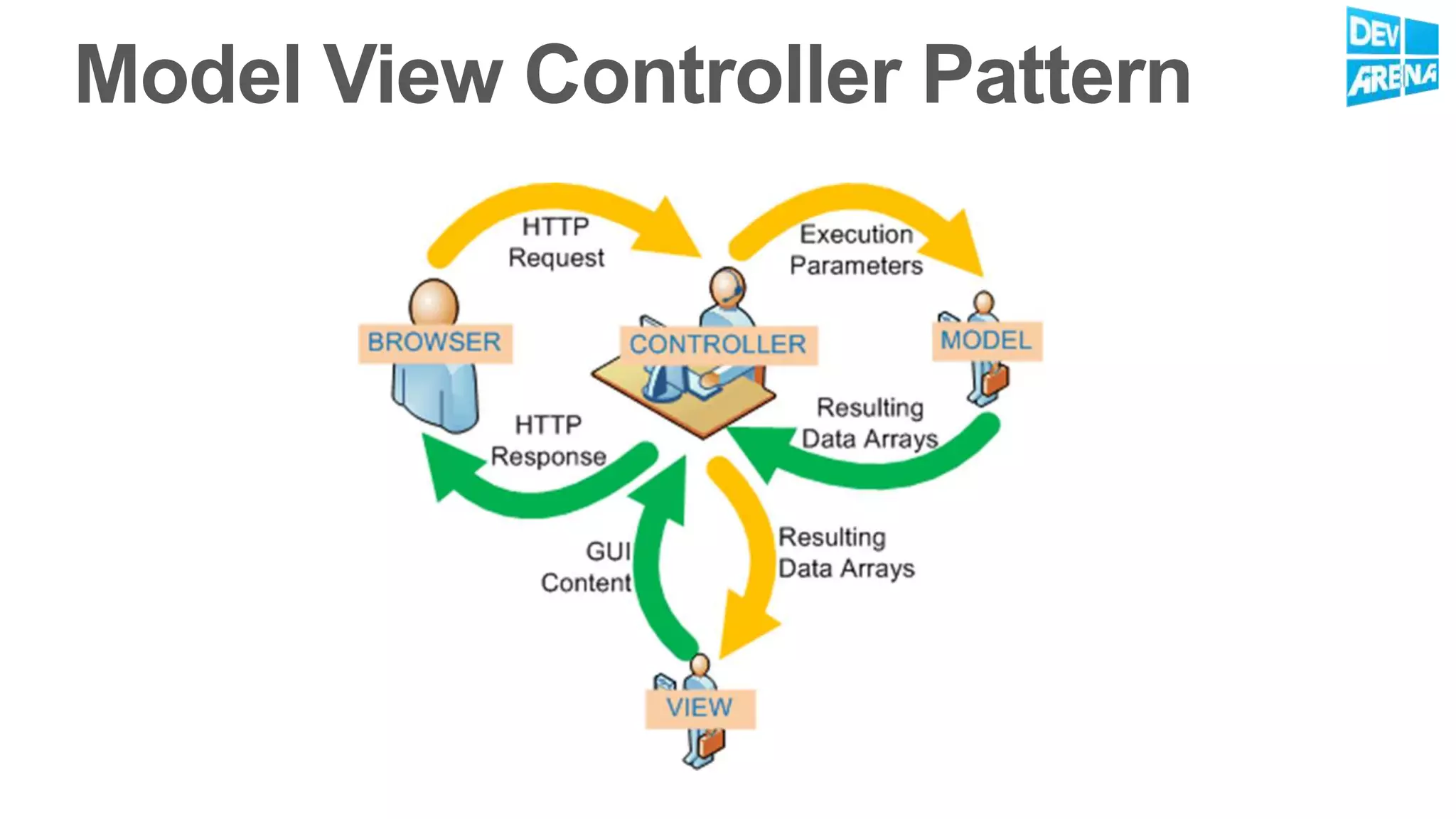 Model View Controller Pattern

DEV ARENA

HTTP Request

Execution Parameters

BROWSER

CONTROLLER

MODEL

HTTP Response

Resulting Data Arrays

GUI Content

Resulting Data Arrays

VIEW